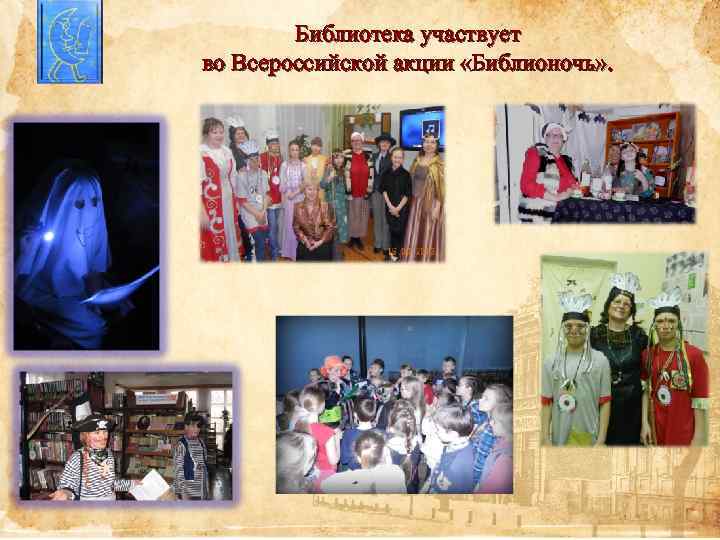 Библиотека участвует
во Всероссийской акции «Библионочь».